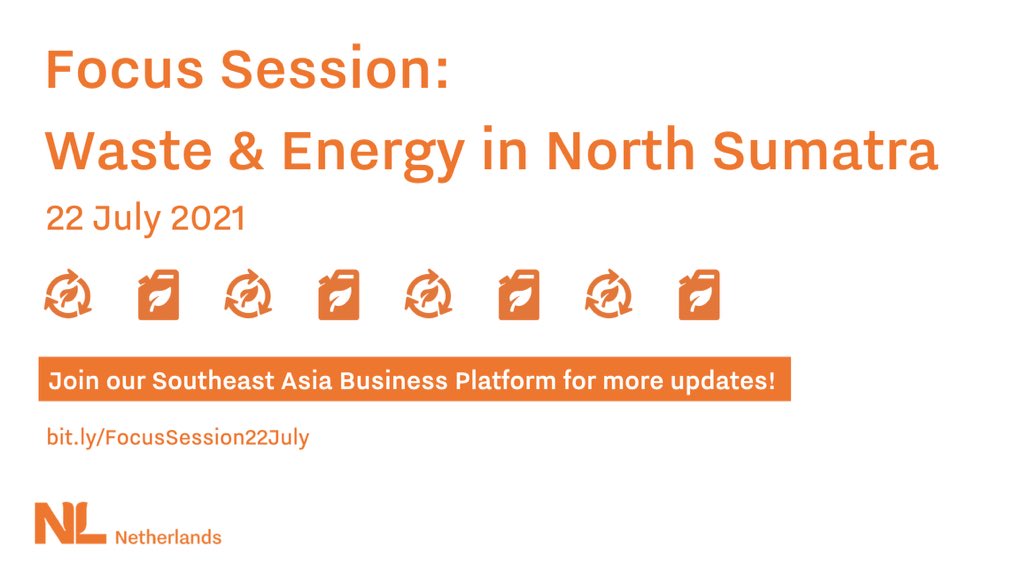 Focus Session:
Waste & Energy in North Sumatra
22 July 2021

Join our Southeast Asia Business Platform for more updates!

bit.ly/FocusSession22July

NL Netherlands